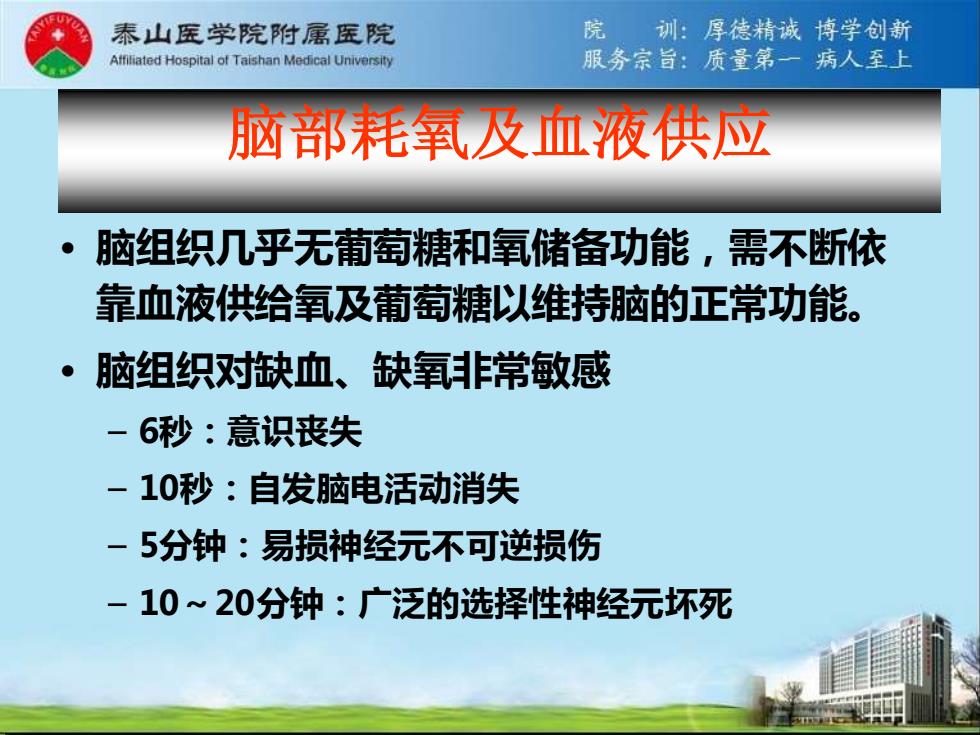 TAIYIFUYUAN
泰山医学院附属医院
Affiliated Hospital of Taishan Medical University

院　训：厚德精诚 博学创新
服务宗旨：质量第一 病人至上

脑部耗氧及血液供应

• 脑组织几乎无葡萄糖和氧储备功能，需不断依靠血液供给氧及葡萄糖以维持脑的正常功能。
• 脑组织对缺血、缺氧非常敏感
– 6秒：意识丧失
– 10秒：自发脑电活动消失
– 5分钟：易损神经元不可逆损伤
– 10～20分钟：广泛的选择性神经元坏死